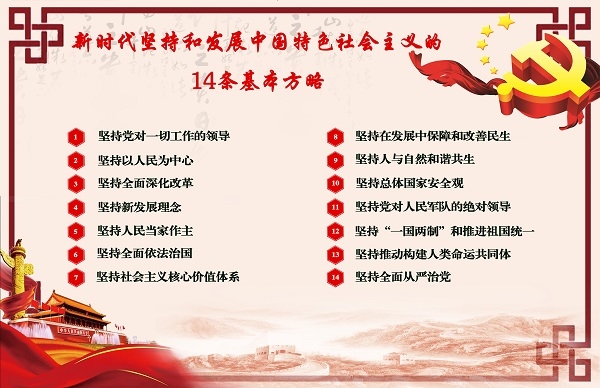 新时代坚持和发展中国特色社会主义的

14条基本方略

1 坚持党对一切工作的领导

2 坚持以人民为中心

3 坚持全面深化改革

4 坚持新发展理念

5 坚持人民当家作主

6 坚持全面依法治国

7 坚持社会主义核心价值体系

8 坚持在发展中保障和改善民生

9 坚持人与自然和谐共生

10 坚持总体国家安全观

11 坚持党对人民军队的绝对领导

12 坚持“一国两制”和推进祖国统一

13 坚持推动构建人类命运共同体

14 坚持全面从严治党